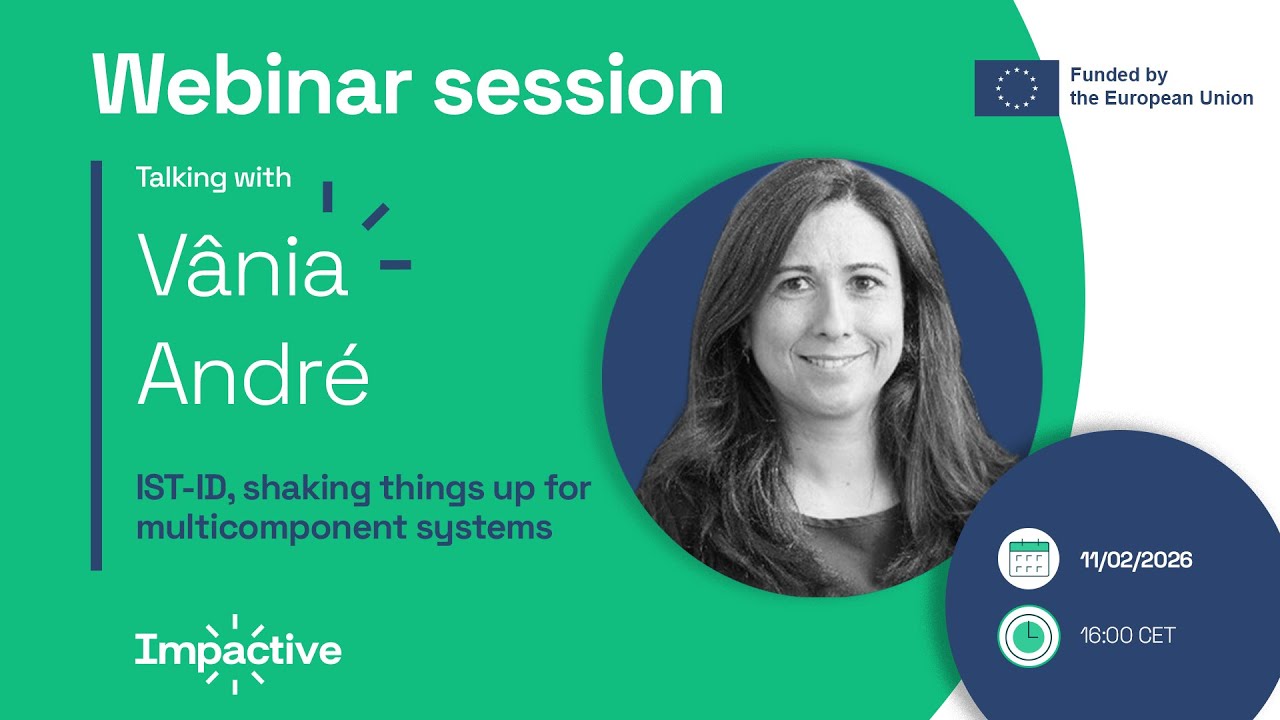 Webinar session

Funded by the European Union

Talking with

Vânia André

IST-ID, shaking things up for multicomponent systems

11/02/2026

16:00 CET

Impactive